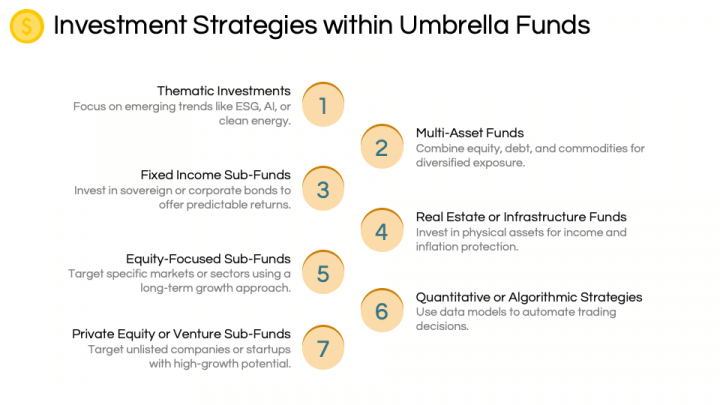 $ Investment Strategies within Umbrella Funds

Thematic Investments
Focus on emerging trends like ESG, AI, or clean energy.
1

2
Multi-Asset Funds
Combine equity, debt, and commodities for diversified exposure.

Fixed Income Sub-Funds
Invest in sovereign or corporate bonds to offer predictable returns.
3

4
Real Estate or Infrastructure Funds
Invest in physical assets for income and inflation protection.

Equity-Focused Sub-Funds
Target specific markets or sectors using a long-term growth approach.
5

6
Quantitative or Algorithmic Strategies
Use data models to automate trading decisions.

Private Equity or Venture Sub-Funds
Target unlisted companies or startups with high-growth potential.
7